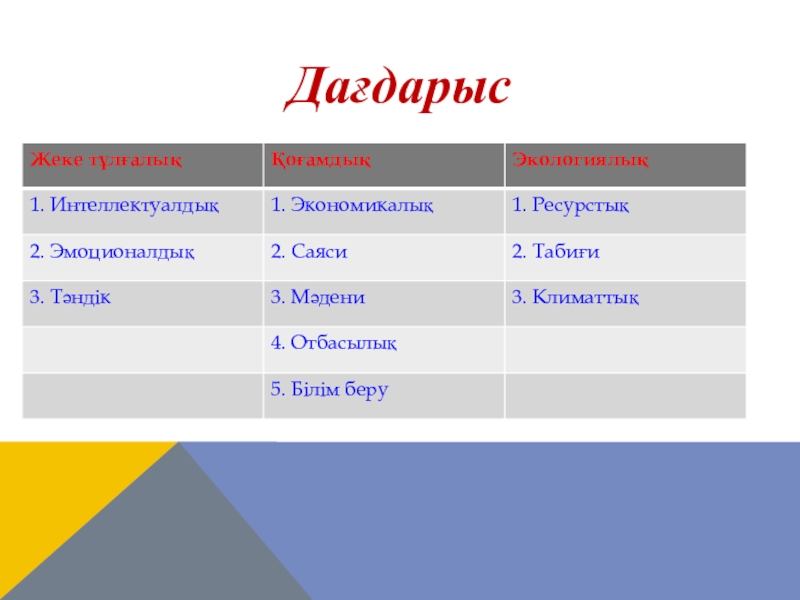 Дағдарыс

| Жеке тұлғалық | Қоғамдық | Экологиялық |
|---|---|---|
| 1. Интеллектуалдық | 1. Экономикалық | 1. Ресурстық |
| 2. Эмоционалдық | 2. Саяси | 2. Табиғи |
| 3. Тәндік | 3. Мәдени | 3. Климаттық |
| | 4. Отбасылық | |
| | 5. Білім беру | |